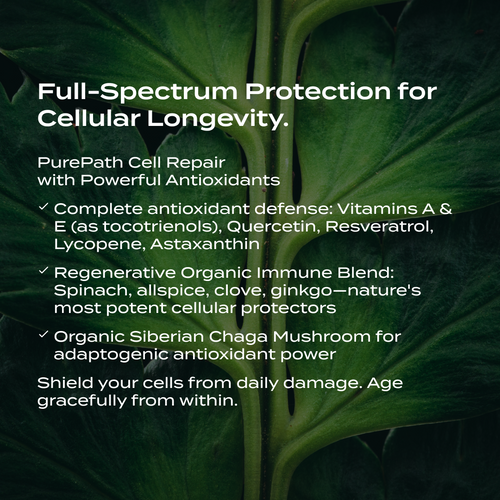 Full-Spectrum Protection for Cellular Longevity.

PurePath Cell Repair
with Powerful Antioxidants

✓ Complete antioxidant defense: Vitamins A & E (as tocotrienols), Quercetin, Resveratrol, Lycopene, Astaxanthin

✓ Regenerative Organic Immune Blend: Spinach, allspice, clove, ginkgo—nature's most potent cellular protectors

✓ Organic Siberian Chaga Mushroom for adaptogenic antioxidant power

Shield your cells from daily damage. Age gracefully from within.